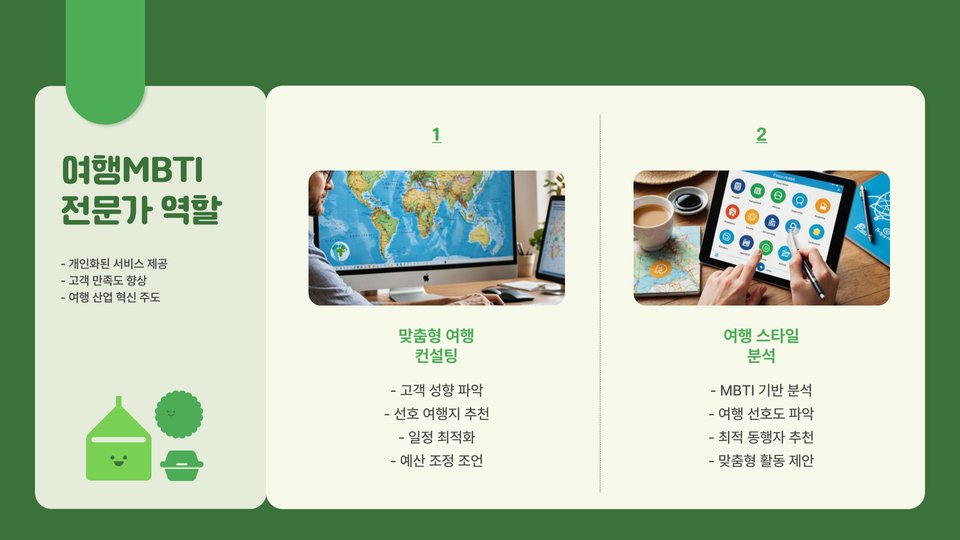 여행MBTI 전문가 역할

- 개인화된 서비스 제공
- 고객 만족도 향상
- 여행 산업 혁신 주도

1

맞춤형 여행 컨설팅

- 고객 성향 파악
- 선호 여행지 추천
- 일정 최적화
- 예산 조정 조언

2

여행 스타일 분석

- MBTI 기반 분석
- 여행 선호도 파악
- 최적 동행자 추천
- 맞춤형 활동 제안